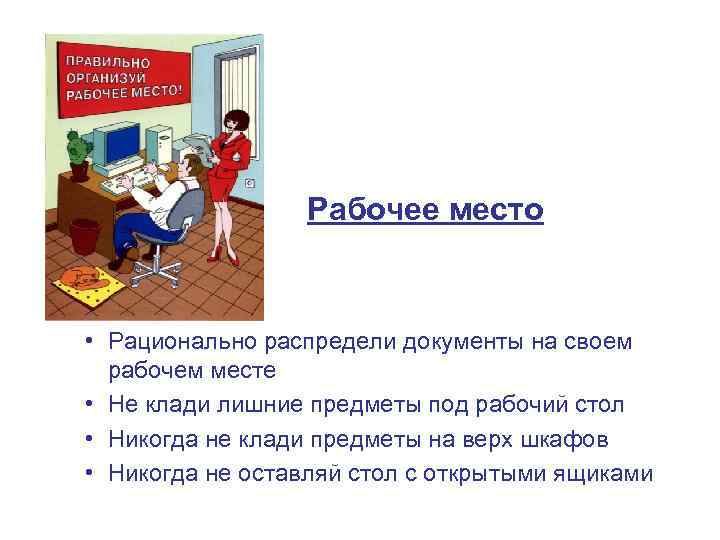 ПРАВИЛЬНО ОРГАНИЗУЙ РАБОЧЕЕ МЕСТО!

Рабочее место

• Рационально распредели документы на своем рабочем месте
• Не клади лишние предметы под рабочий стол
• Никогда не клади предметы на верх шкафов
• Никогда не оставляй стол с открытыми ящиками